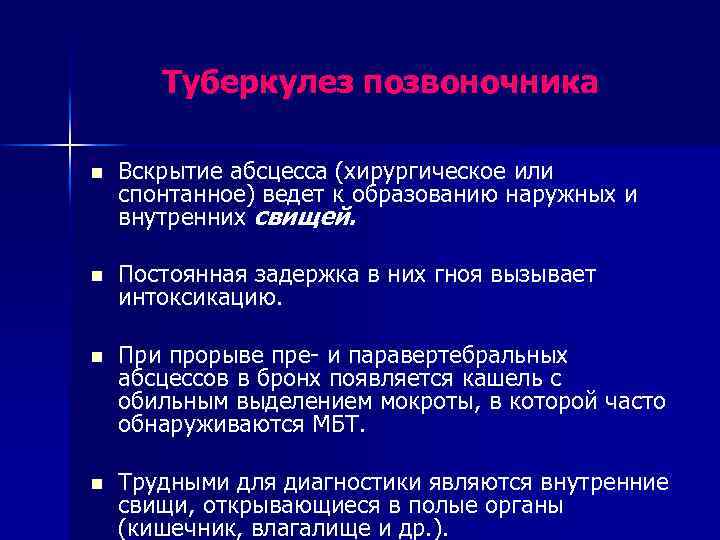 Туберкулез позвоночника

■ Вскрытие абсцесса (хирургическое или спонтанное) ведет к образованию наружных и внутренних свищей.

■ Постоянная задержка в них гноя вызывает интоксикацию.

■ При прорыве пре- и паравертебральных абсцессов в бронх появляется кашель с обильным выделением мокроты, в которой часто обнаруживаются МБТ.

■ Трудными для диагностики являются внутренние свищи, открывающиеся в полые органы (кишечник, влагалище и др.).